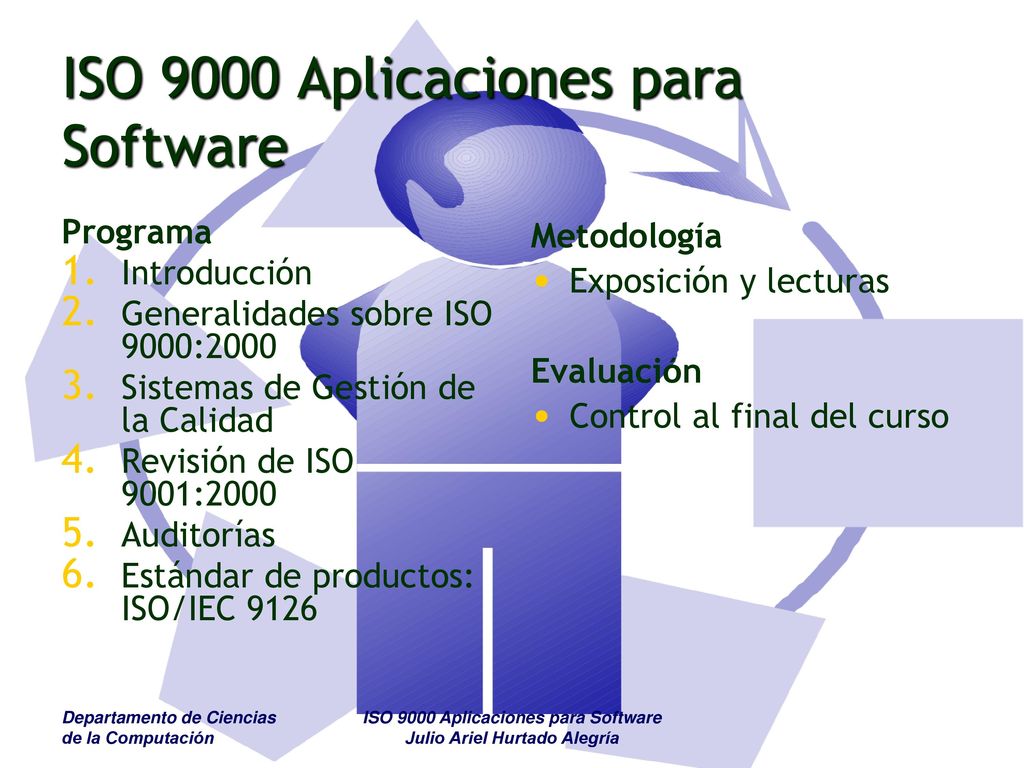 ISO 9000 Aplicaciones para Software

Programa
1. Introducción
2. Generalidades sobre ISO 9000:2000
3. Sistemas de Gestión de la Calidad
4. Revisión de ISO 9001:2000
5. Auditorías
6. Estándar de productos: ISO/IEC 9126

Metodología
• Exposición y lecturas

Evaluación
• Control al final del curso

Departamento de Ciencias de la Computación

ISO 9000 Aplicaciones para Software
Julio Ariel Hurtado Alegría